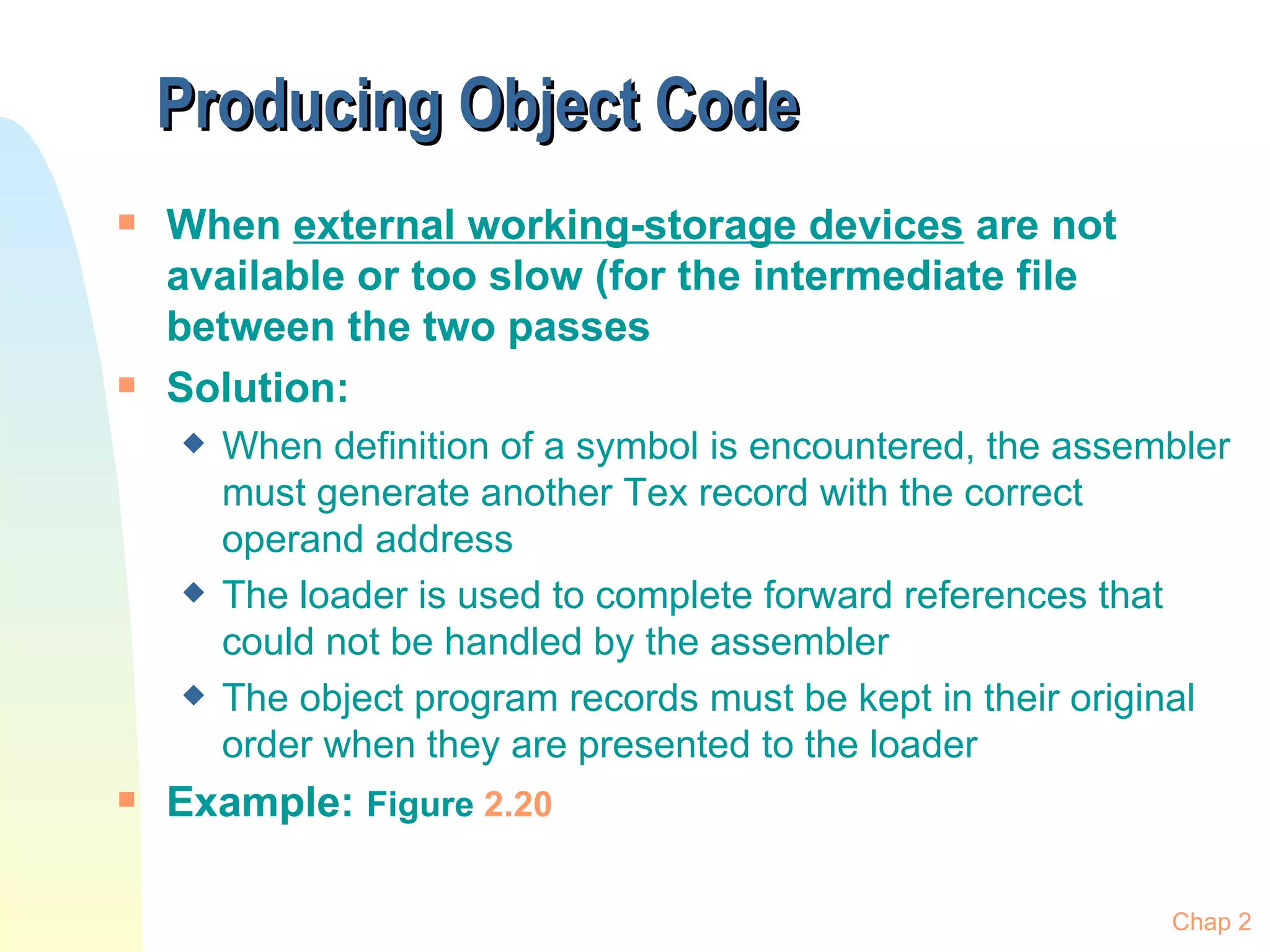 Producing Object Code

When external working-storage devices are not available or too slow (for the intermediate file between the two passes

Solution:

When definition of a symbol is encountered, the assembler must generate another Tex record with the correct operand address

The loader is used to complete forward references that could not be handled by the assembler

The object program records must be kept in their original order when they are presented to the loader

Example: Figure 2.20

Chap 2